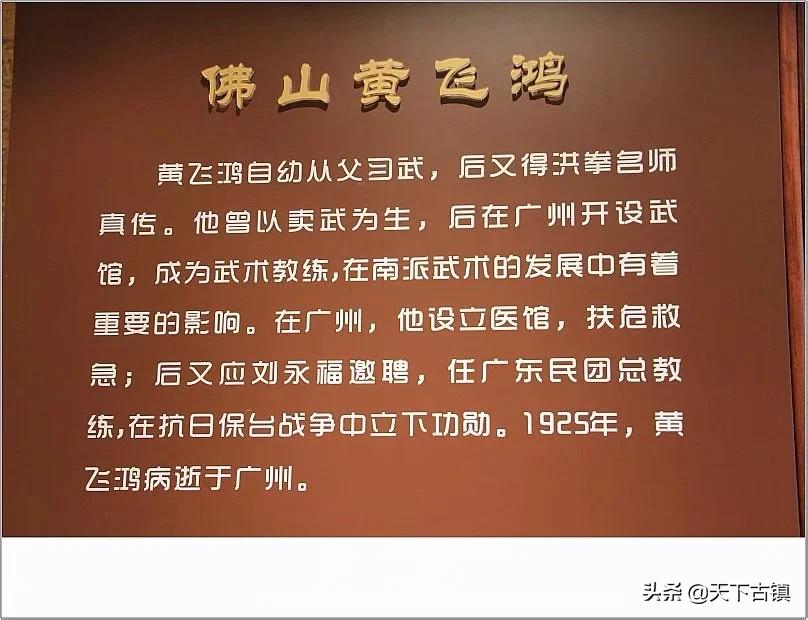 佛山黄飞鸿

黄飞鸿自幼从父习武，后又得洪拳名师真传。他曾以卖武为生，后在广州开设武馆，成为武术教练,在南派武术的发展中有着重要的影响。在广州，他设立医馆，扶危救急；后又应刘永福邀聘，任广东民团总教练,在抗日保台战争中立下功勋。1925年，黄飞鸿病逝于广州。

头条 @天下古镇